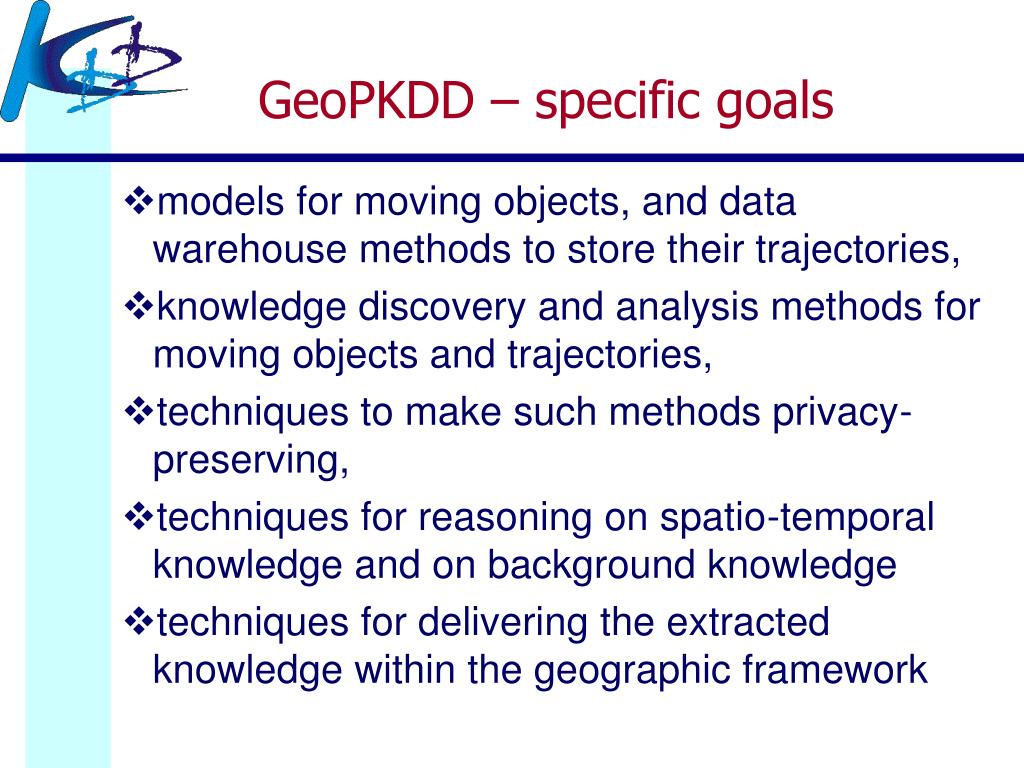 GeoPKDD – specific goals

❖models for moving objects, and data warehouse methods to store their trajectories,

❖knowledge discovery and analysis methods for moving objects and trajectories,

❖techniques to make such methods privacy-preserving,

❖techniques for reasoning on spatio-temporal knowledge and on background knowledge

❖techniques for delivering the extracted knowledge within the geographic framework